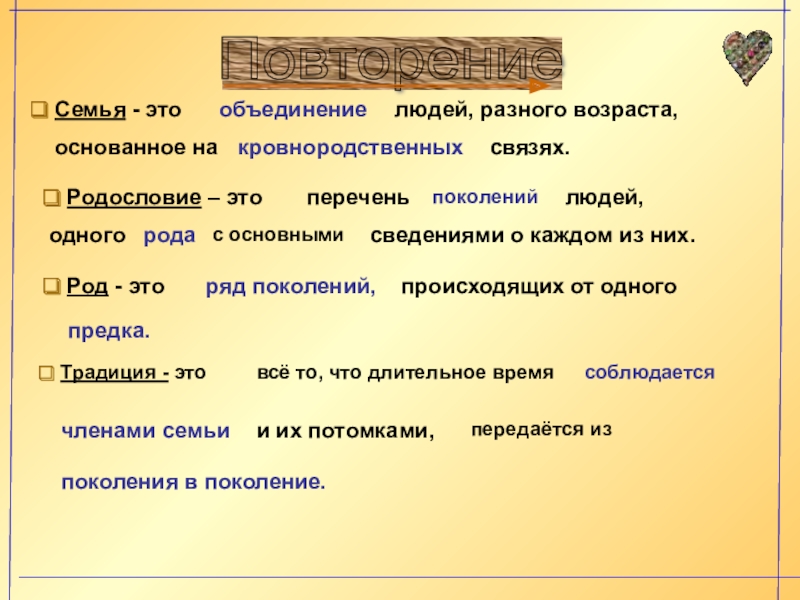 Повторение

Семья - это объединение людей, разного возраста, основанное на кровнородственных связях.

Родословие – это перечень поколений людей, одного рода с основными сведениями о каждом из них.

Род - это ряд поколений, происходящих от одного предка.

Традиция - это всё то, что длительное время соблюдается членами семьи и их потомками, передаётся из поколения в поколение.